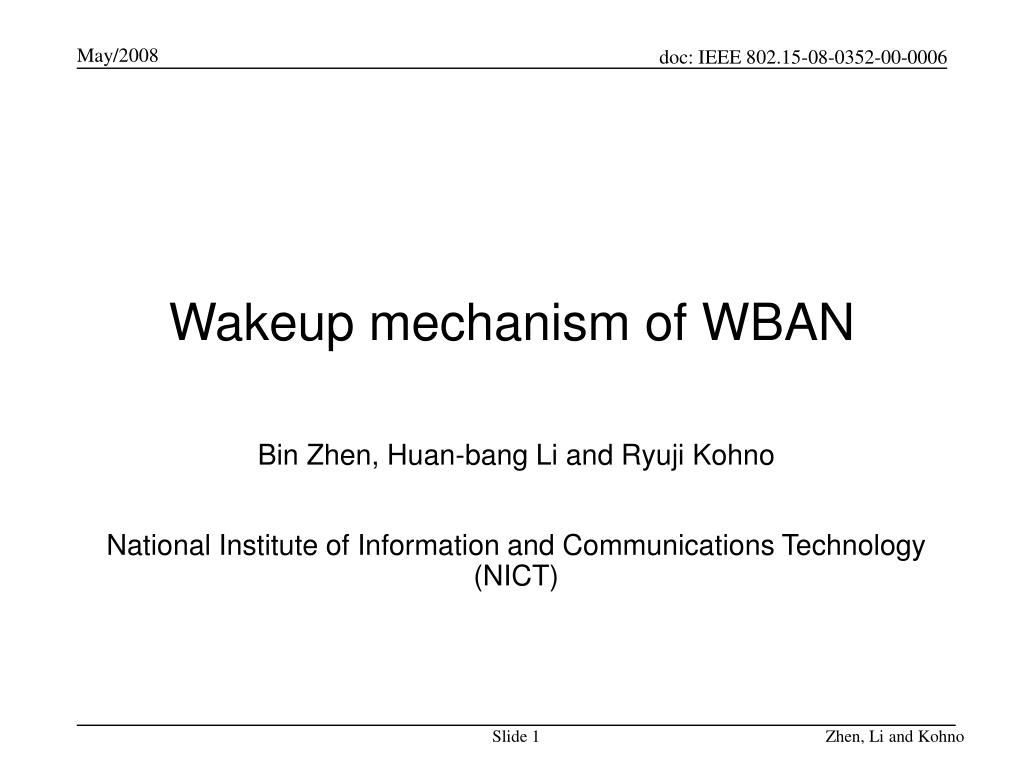 May/2008

doc: IEEE 802.15-08-0352-00-0006

Wakeup mechanism of WBAN

Bin Zhen, Huan-bang Li and Ryuji Kohno

National Institute of Information and Communications Technology (NICT)

Slide 1

Zhen, Li and Kohno